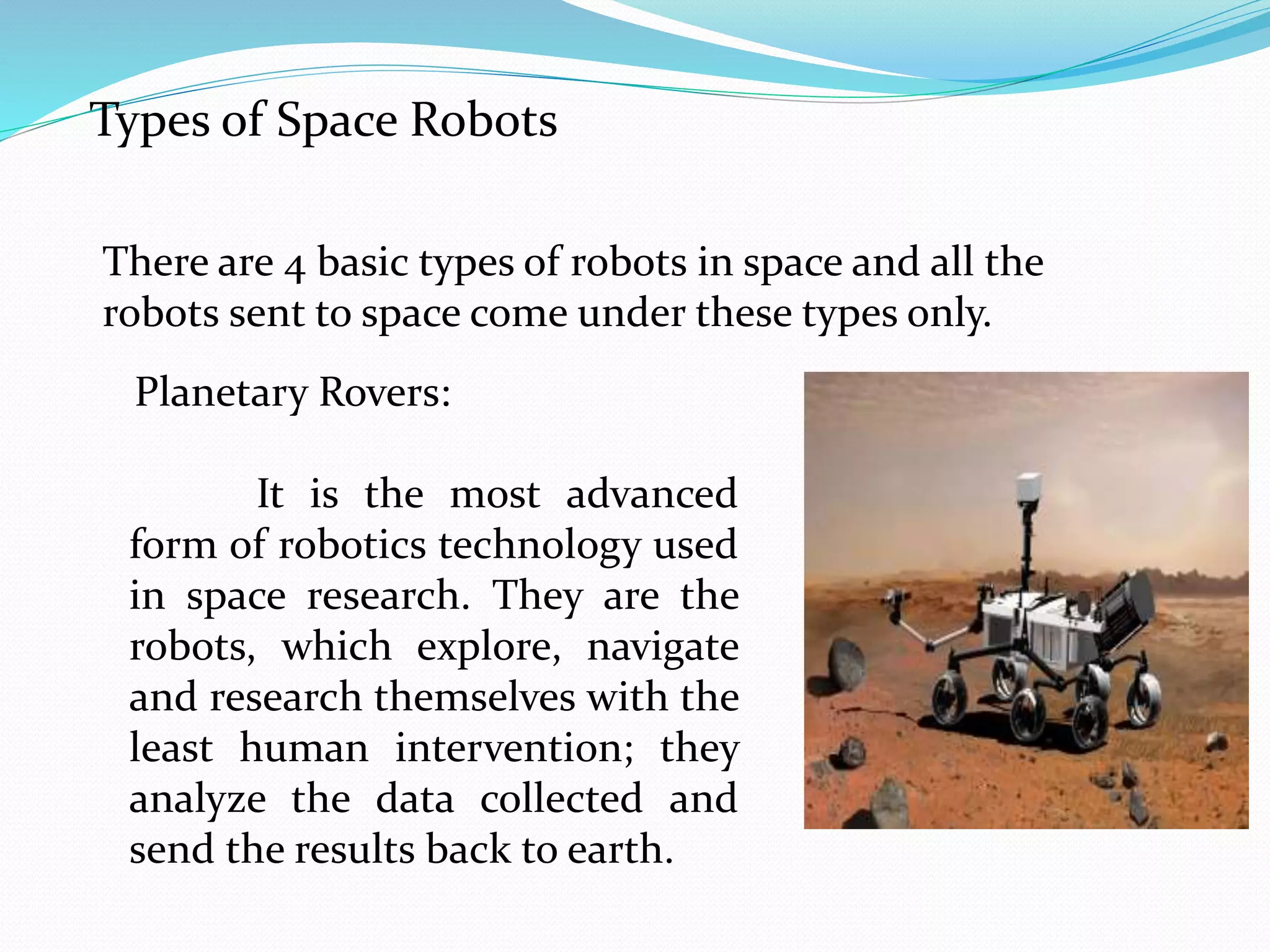 Types of Space Robots

There are 4 basic types of robots in space and all the robots sent to space come under these types only.

Planetary Rovers:

It is the most advanced form of robotics technology used in space research. They are the robots, which explore, navigate and research themselves with the least human intervention; they analyze the data collected and send the results back to earth.